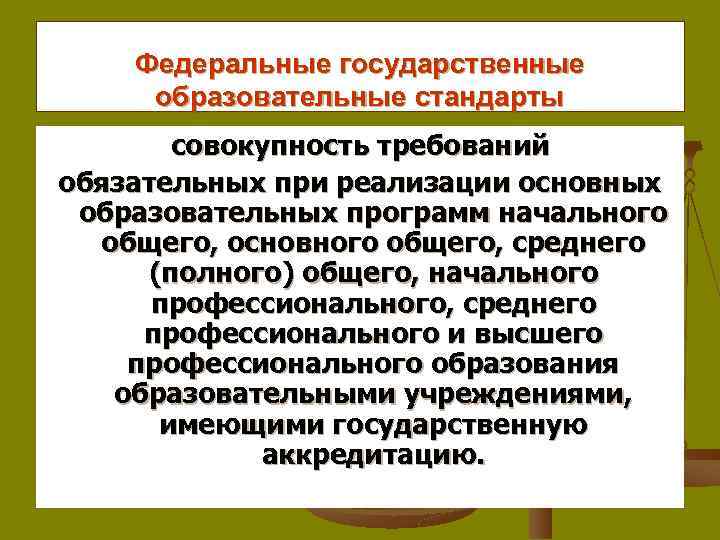 Федеральные государственные образовательные стандарты

совокупность требований

обязательных при реализации основных образовательных программ начального общего, основного общего, среднего (полного) общего, начального профессионального, среднего профессионального и высшего профессионального образования образовательными учреждениями, имеющими государственную аккредитацию.